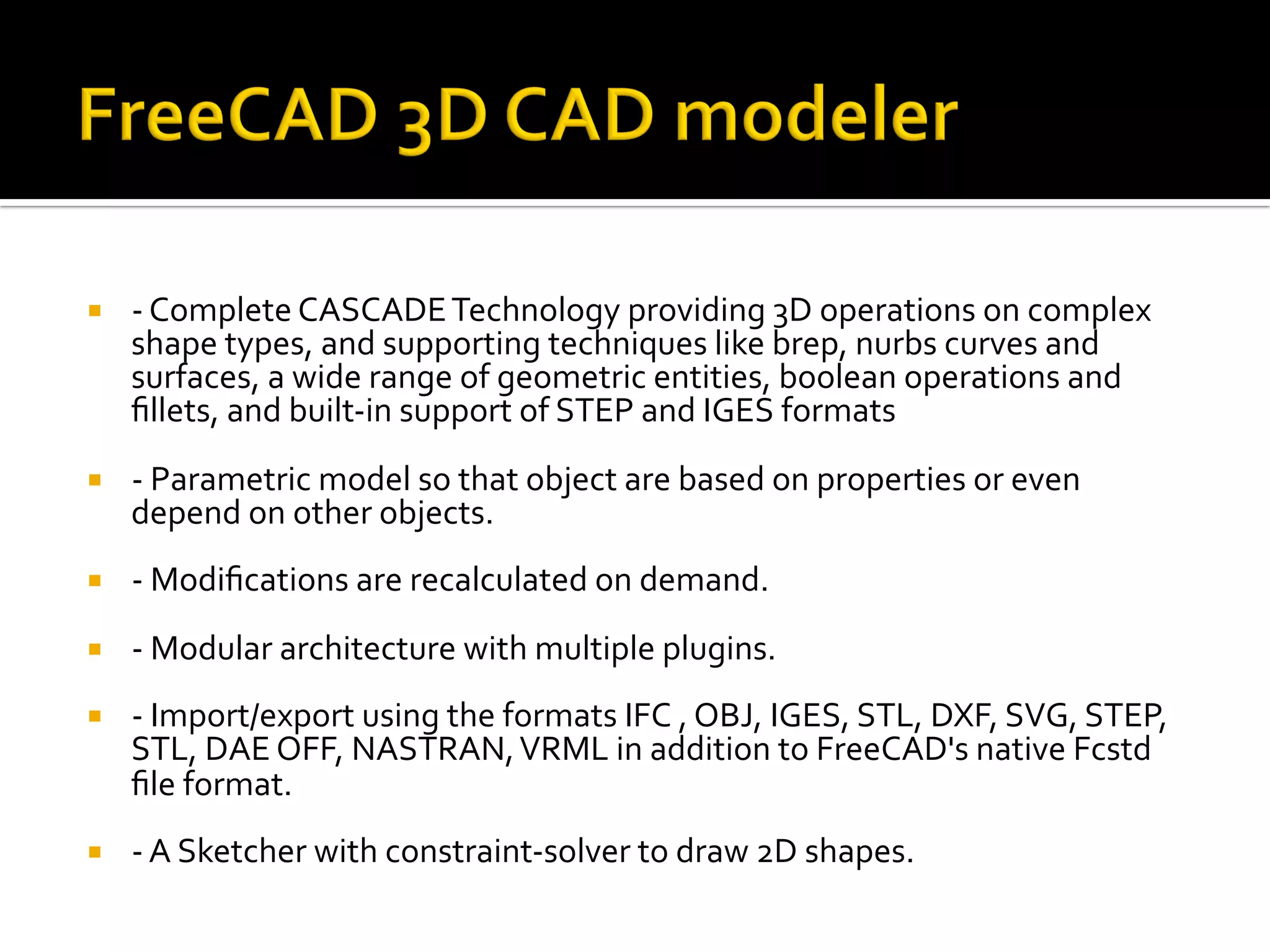 FreeCAD 3D CAD modeler

- Complete CASCADE Technology providing 3D operations on complex shape types, and supporting techniques like brep, nurbs curves and surfaces, a wide range of geometric entities, boolean operations and fillets, and built-in support of STEP and IGES formats

- Parametric model so that object are based on properties or even depend on other objects.

- Modifications are recalculated on demand.

- Modular architecture with multiple plugins.

- Import/export using the formats IFC , OBJ, IGES, STL, DXF, SVG, STEP, STL, DAE OFF, NASTRAN, VRML in addition to FreeCAD's native Fcstd file format.

- A Sketcher with constraint-solver to draw 2D shapes.